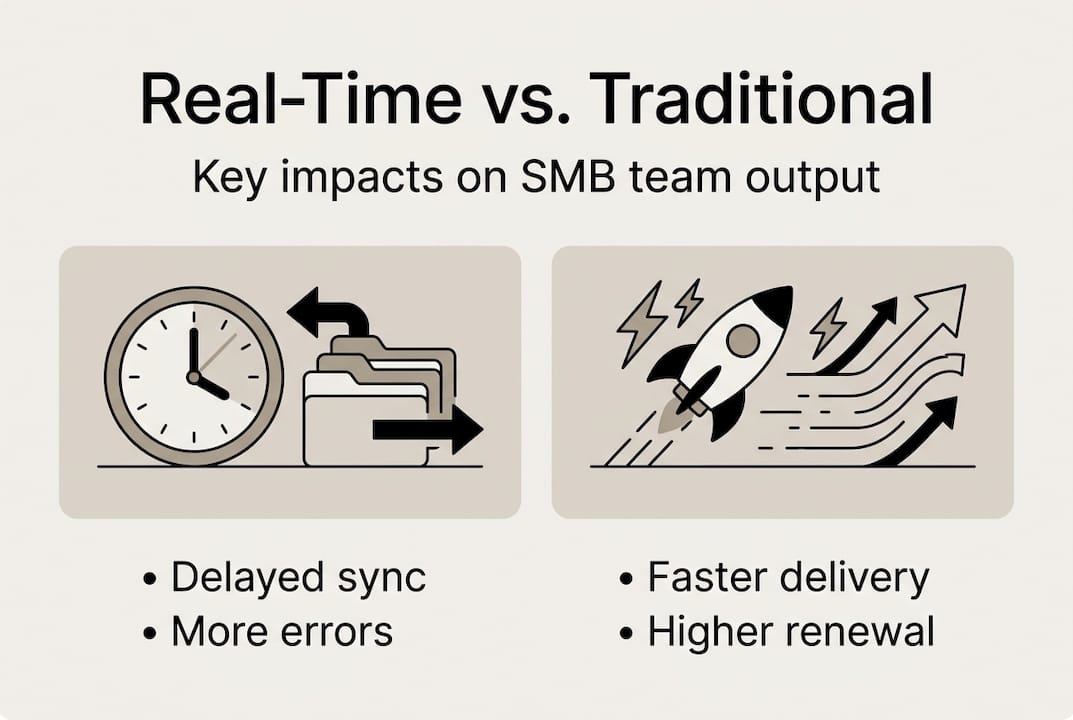 Real-Time vs. Traditional

Key impacts on SMB team output

• Delayed sync
• More errors

• Faster delivery
• Higher renewal